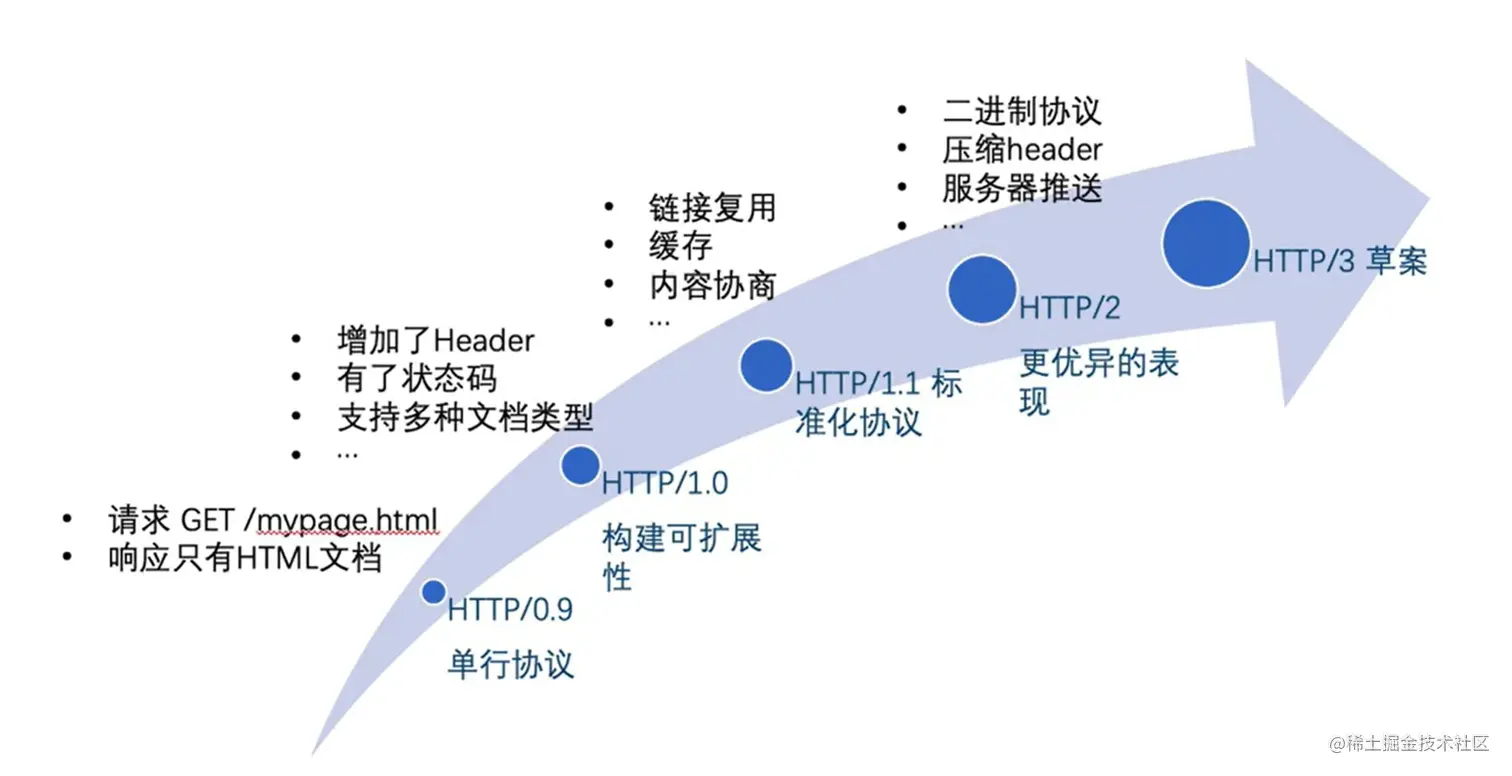 • 请求 GET /mypage.html
• 响应只有HTML文档

HTTP/0.9
单行协议

• 增加了Header
• 有了状态码
• 支持多种文档类型
• …

HTTP/1.0
构建可扩展性

• 链接复用
• 缓存
• 内容协商
• …

HTTP/1.1 标准化协议

• 二进制协议
• 压缩header
• 服务器推送
• …

HTTP/2
更优异的表现

HTTP/3 草案

@稀土掘金技术社区